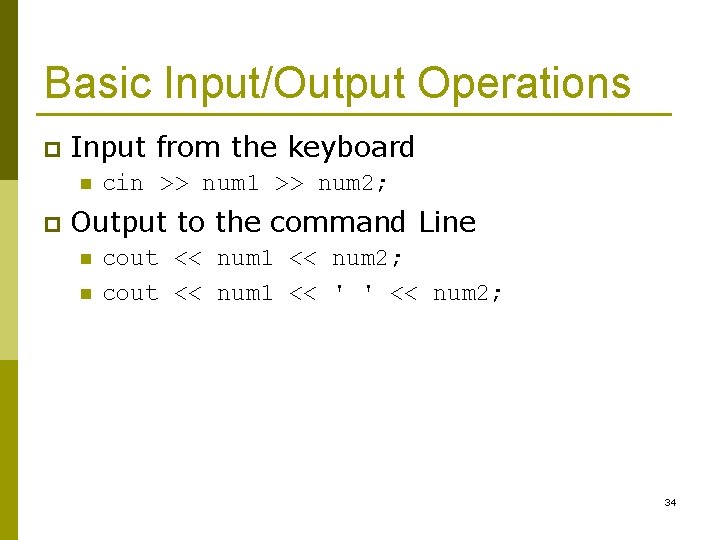 Basic Input/Output Operations

Input from the keyboard

cin >> num1 >> num2;

Output to the command Line

cout << num1 << num2;

cout << num1 << ' ' << num2;

34